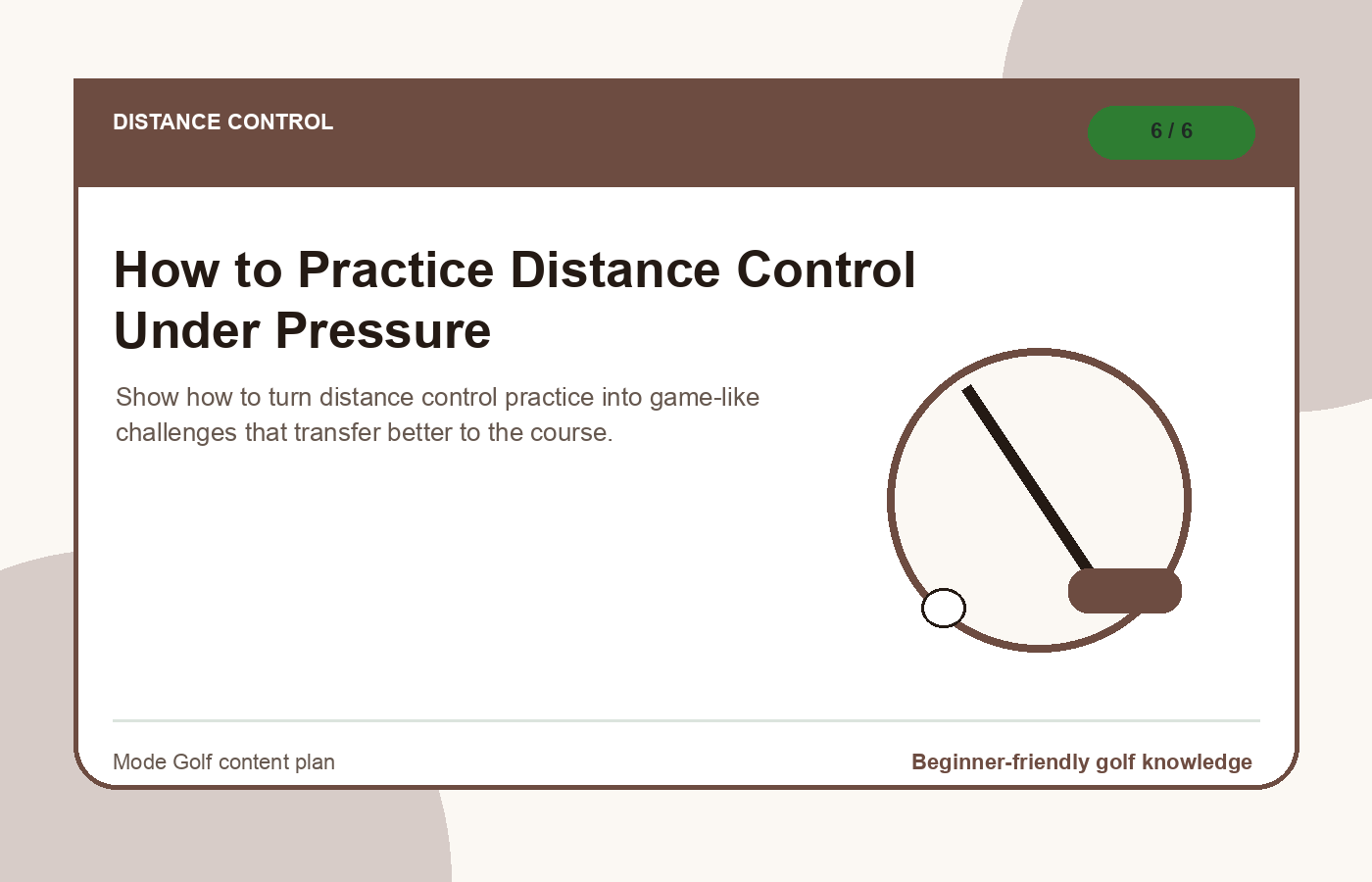 DISTANCE CONTROL

6 / 6

How to Practice Distance Control Under Pressure

Show how to turn distance control practice into game-like challenges that transfer better to the course.

Mode Golf content plan

Beginner-friendly golf knowledge